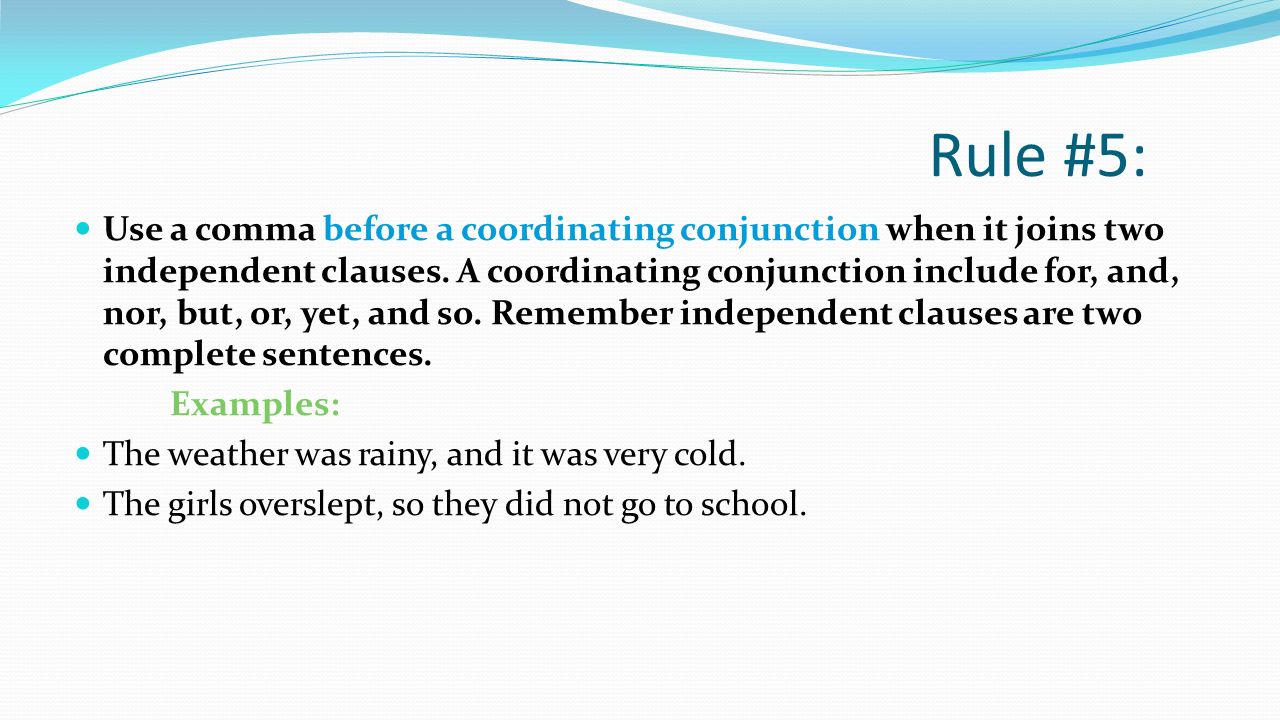 Rule #5:

Use a comma before a coordinating conjunction when it joins two independent clauses. A coordinating conjunction include for, and, nor, but, or, yet, and so. Remember independent clauses are two complete sentences.

Examples:

The weather was rainy, and it was very cold.

The girls overslept, so they did not go to school.